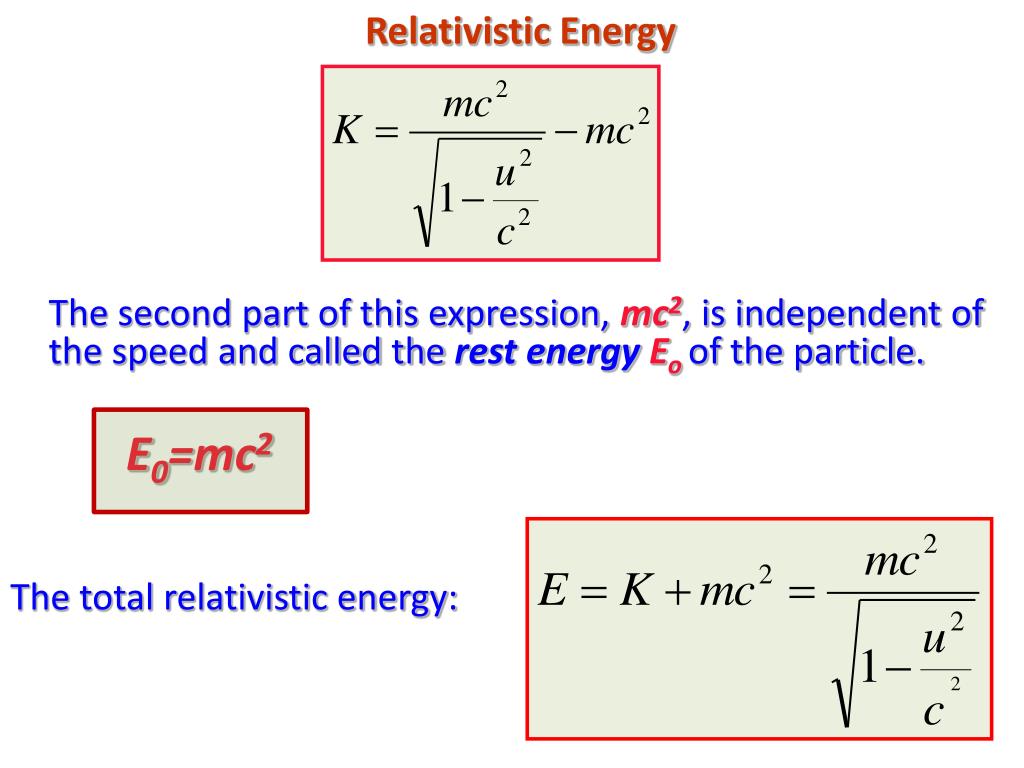 Relativistic Energy

$K = \frac{mc^2}{\sqrt{1-\frac{u^2}{c^2}}} - mc^2$

The second part of this expression, $mc^2$, is independent of the speed and called the rest energy $E_o$ of the particle.

$E_0=mc^2$

The total relativistic energy:

$E = K + mc^2 = \frac{mc^2}{\sqrt{1-\frac{u^2}{c^2}}}$